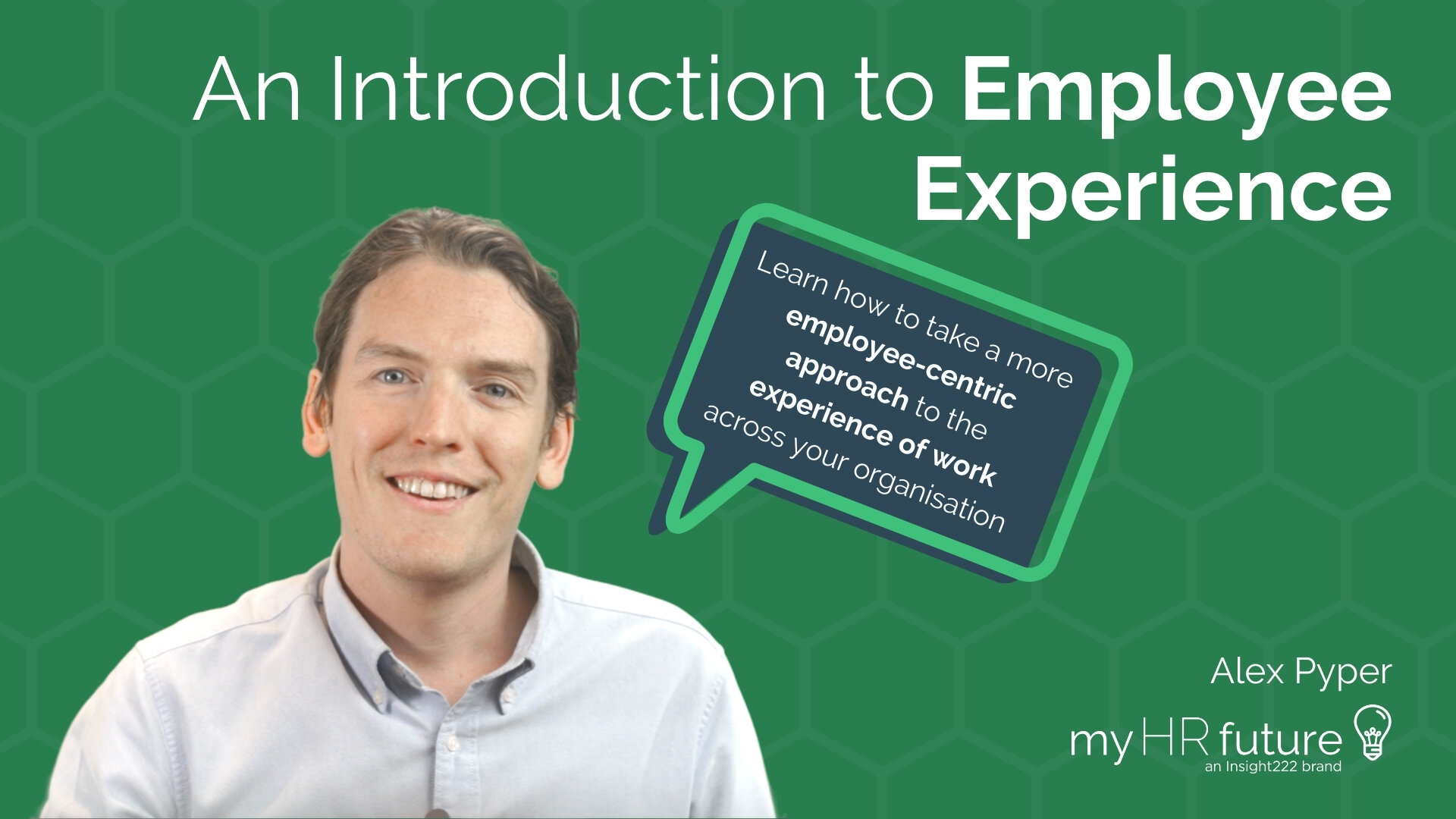 An Introduction to Employee Experience

Learn how to take a more employee-centric approach to the experience of work across your organisation

Alex Pyper

myHR future
an Insight222 brand